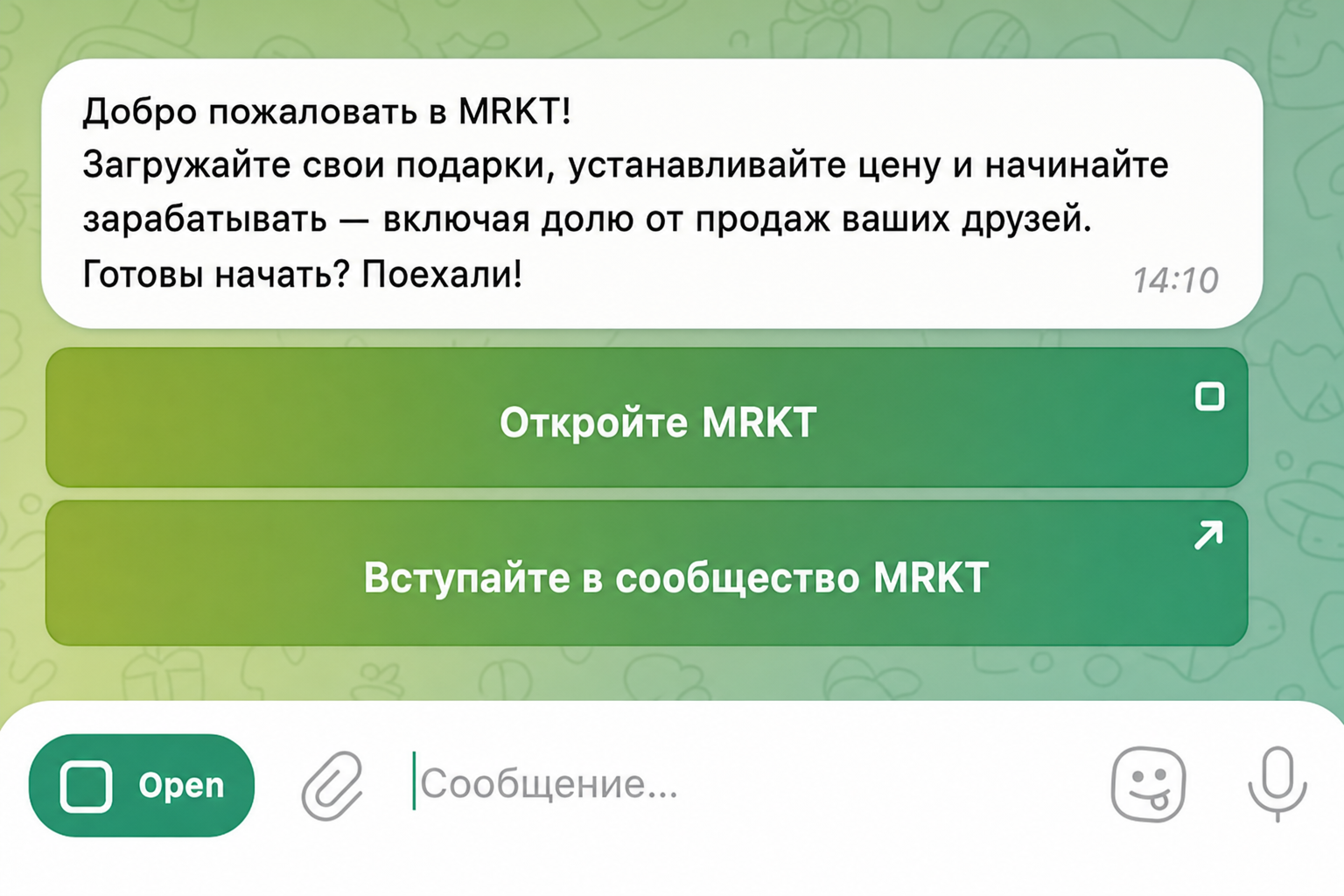 Добро пожаловать в MRKT!
Загружайте свои подарки, устанавливайте цену и начинайте зарабатывать — включая долю от продаж ваших друзей.
Готовы начать? Поехали! 14:10

Откройте MRKT

Вступайте в сообщество MRKT

Open

Сообщение...